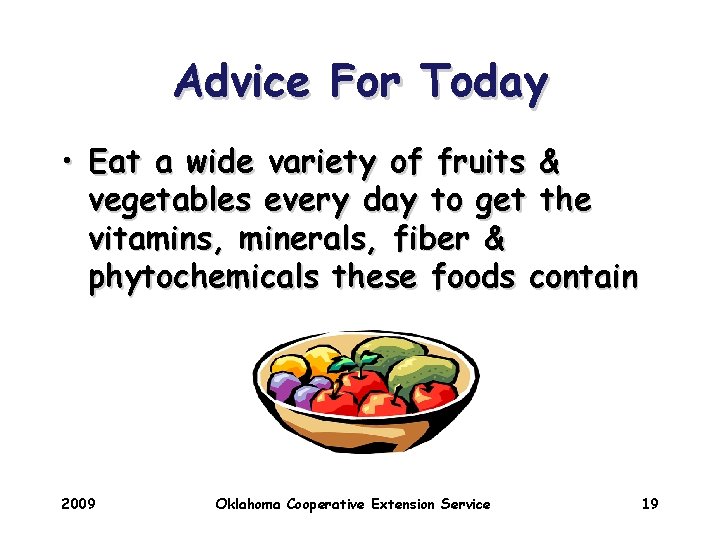 Advice For Today

• Eat a wide variety of fruits & vegetables every day to get the vitamins, minerals, fiber & phytochemicals these foods contain

2009 Oklahoma Cooperative Extension Service 19